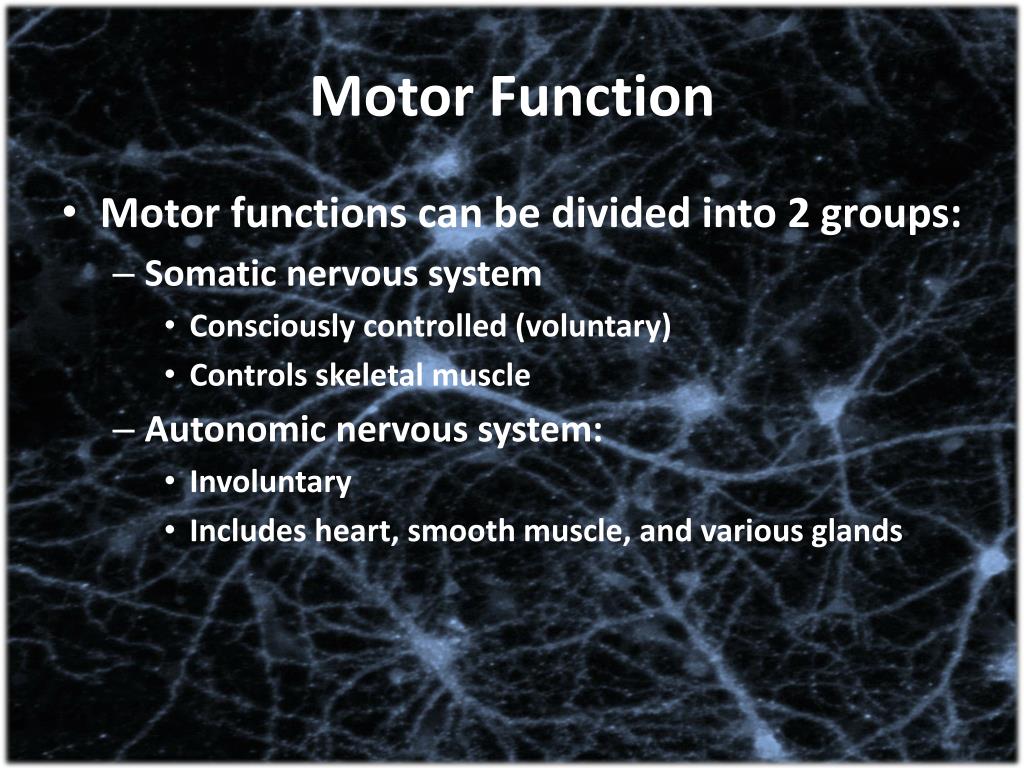 Motor Function

• Motor functions can be divided into 2 groups:
– Somatic nervous system
• Consciously controlled (voluntary)
• Controls skeletal muscle
– Autonomic nervous system:
• Involuntary
• Includes heart, smooth muscle, and various glands